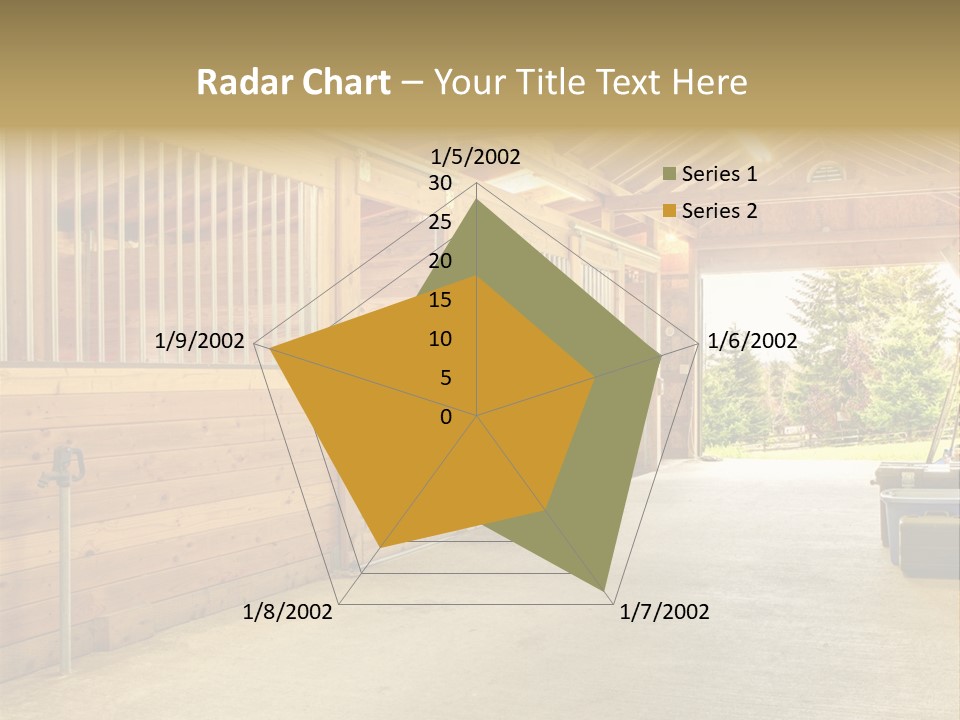 Radar Chart – Your Title Text Here

1/5/2002
30
25
20
15
10
5
0
1/6/2002
1/7/2002
1/8/2002
1/9/2002

Series 1
Series 2